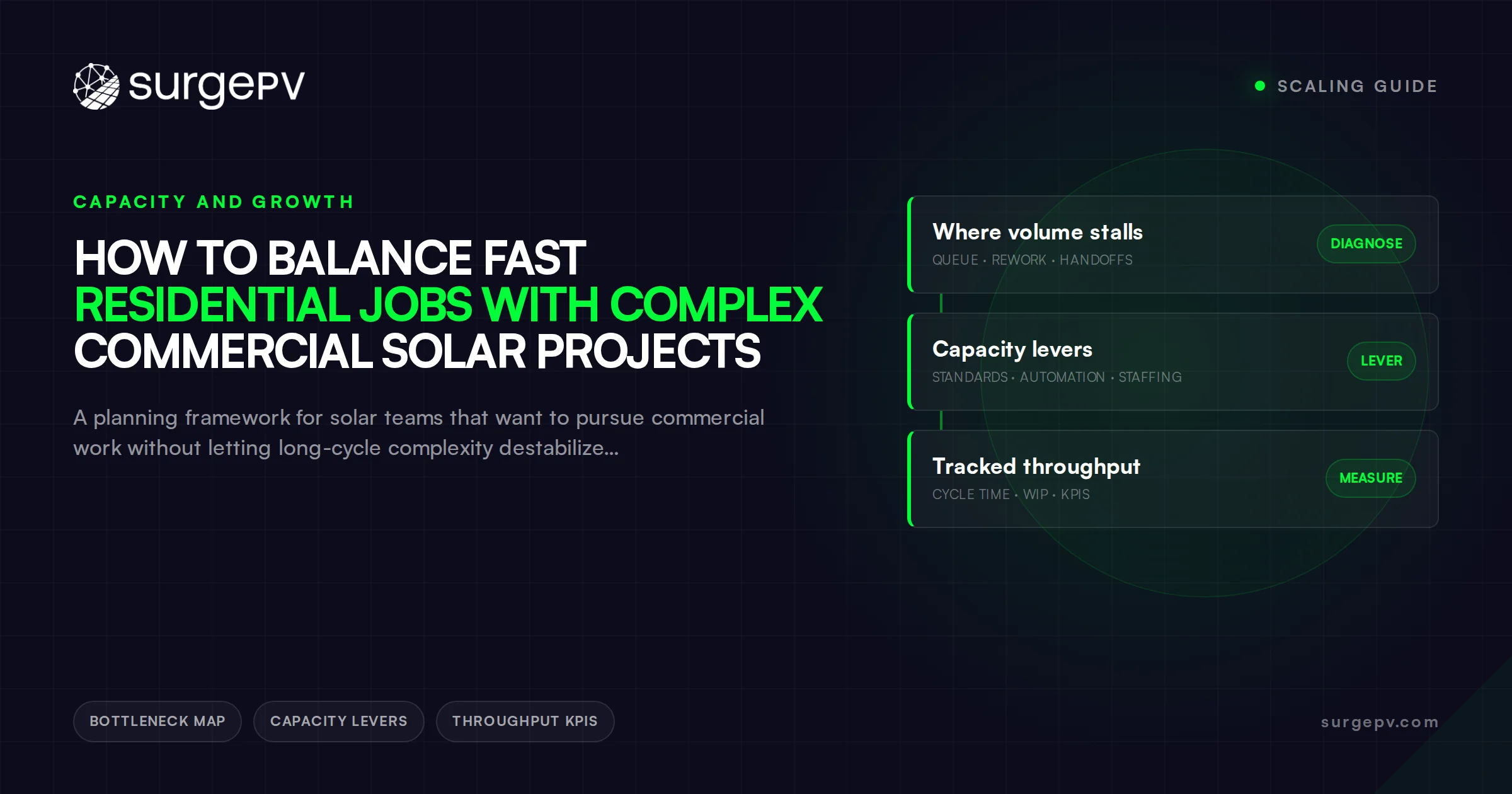 surgePV

SCALING GUIDE

CAPACITY AND GROWTH

HOW TO BALANCE FAST RESIDENTIAL JOBS WITH COMPLEX COMMERCIAL SOLAR PROJECTS

A planning framework for solar teams that want to pursue commercial work without letting long-cycle complexity destabilize...

Where volume stalls
QUEUE · REWORK · HANDOFFS
DIAGNOSE

Capacity levers
STANDARDS · AUTOMATION · STAFFING
LEVER

Tracked throughput
CYCLE TIME · WIP · KPIS
MEASURE

BOTTLENECK MAP
CAPACITY LEVERS
THROUGHPUT KPIS

surgepv.com